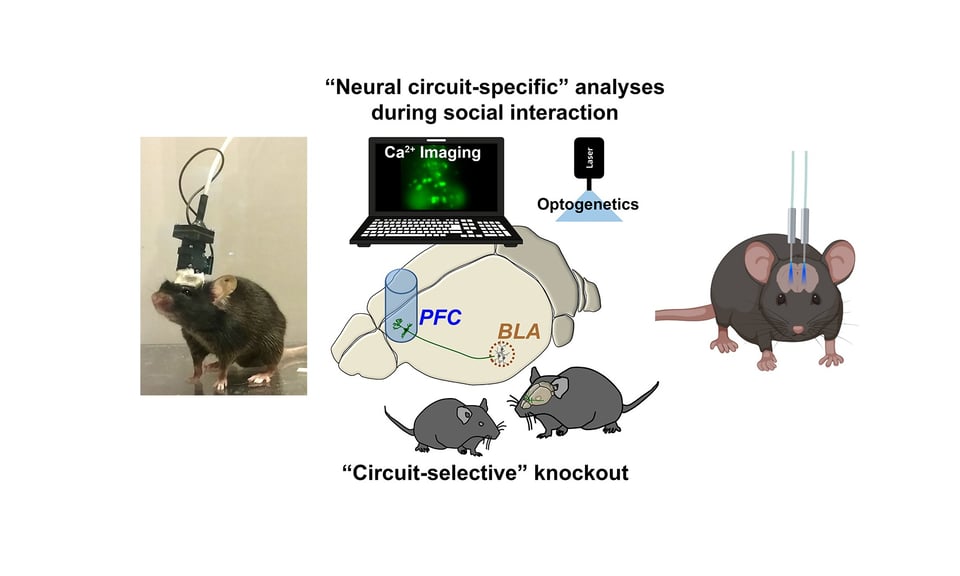 “Neural circuit-specific” analyses during social interaction

$Ca^{2+}$ Imaging

Laser

Optogenetics

PFC

BLA

“Circuit-selective” knockout